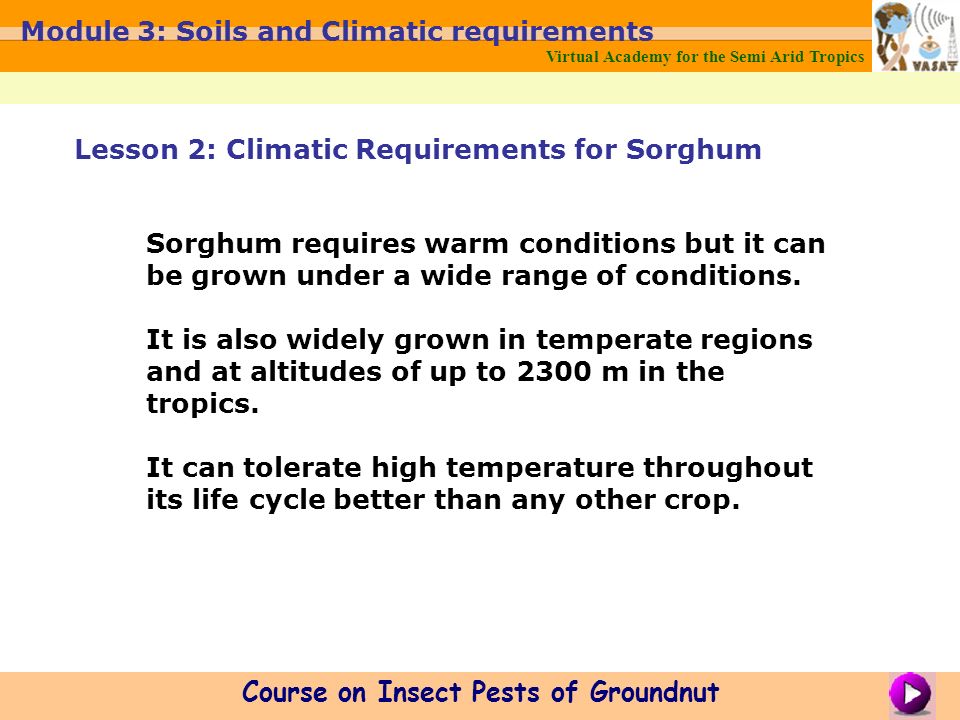 Module 3: Soils and Climatic requirements

Virtual Academy for the Semi Arid Tropics

VASAT

Lesson 2: Climatic Requirements for Sorghum

Sorghum requires warm conditions but it can be grown under a wide range of conditions.

It is also widely grown in temperate regions and at altitudes of up to 2300 m in the tropics.

It can tolerate high temperature throughout its life cycle better than any other crop.

Course on Insect Pests of Groundnut